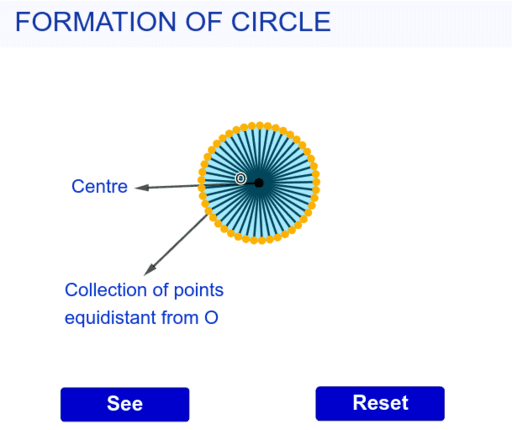 FORMATION OF CIRCLE

O

Centre

Collection of points equidistant from O

See

Reset